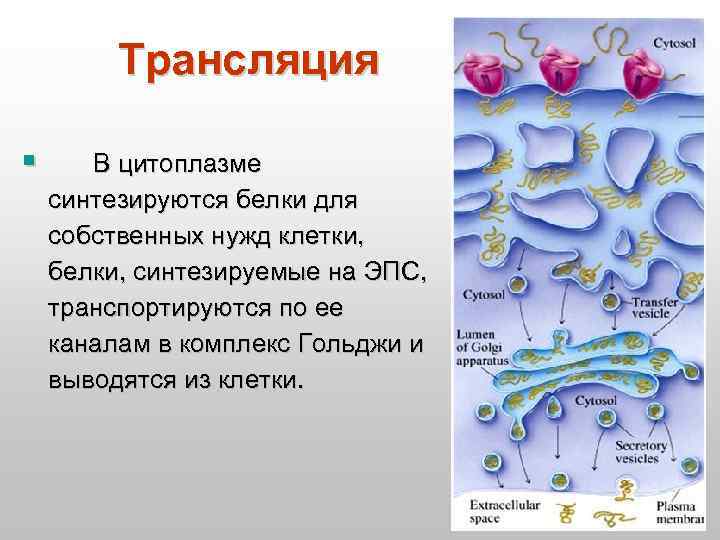 Трансляция

В цитоплазме синтезируются белки для собственных нужд клетки, белки, синтезируемые на ЭПС, транспортируются по ее каналам в комплекс Гольджи и выводятся из клетки.

Cytosol

Cytosol

Transfer vesicle

Lumen of Golgi apparatus

Cytosol

Secretory vesicles

Extracellular space

Plasma membran